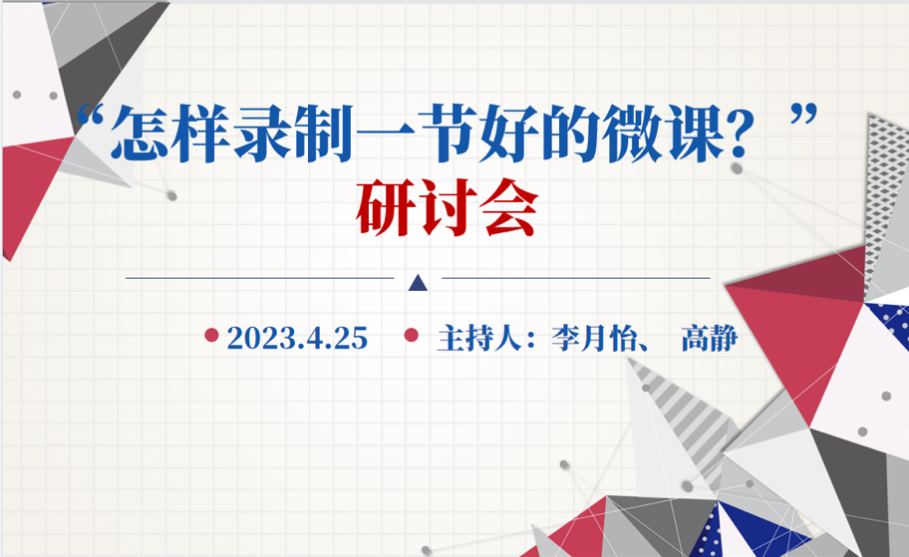 “怎样录制一节好的微课？”
研讨会

2023.4.25　主持人：李月怡、 高静